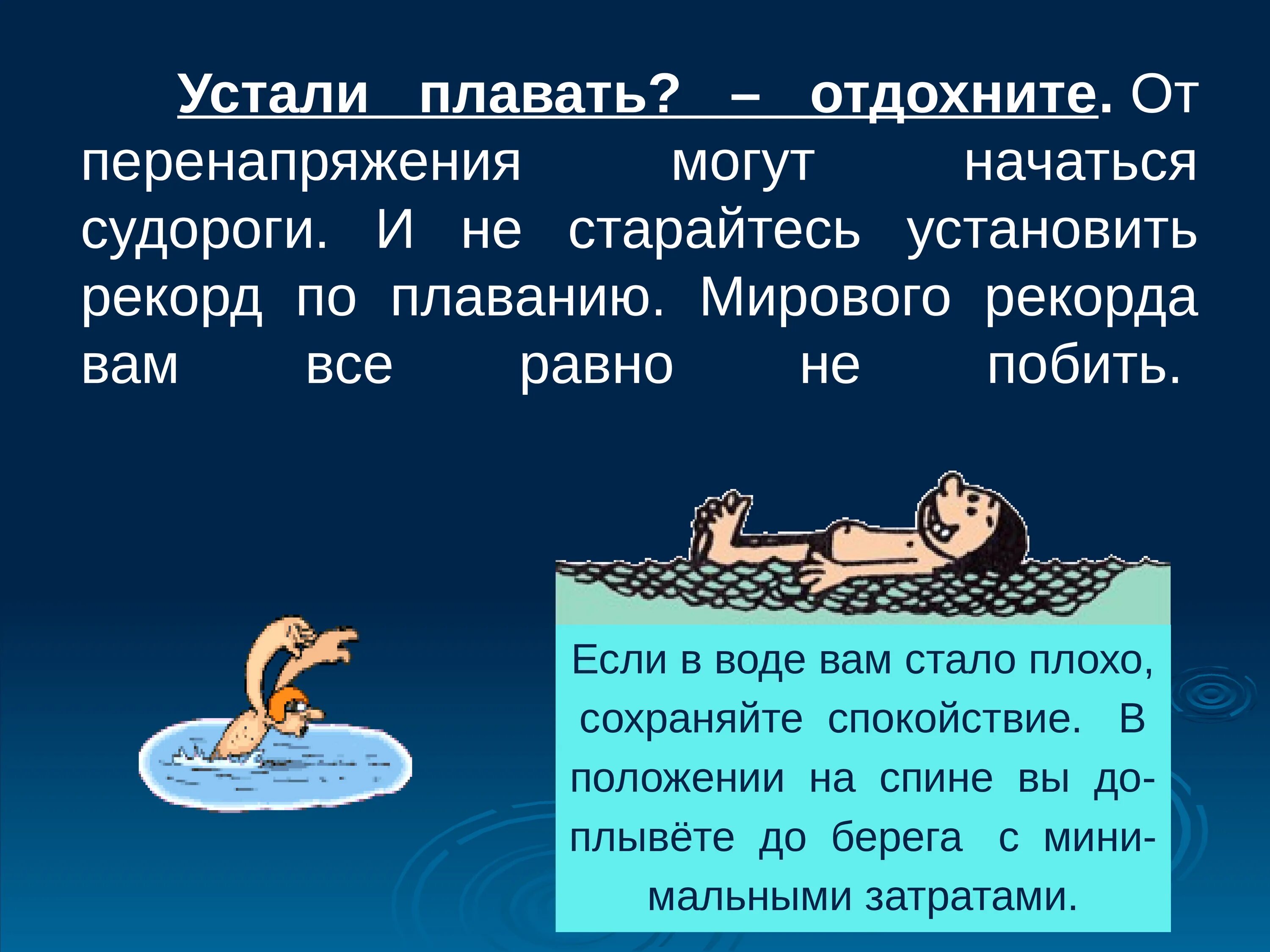 Устали плавать? – отдохните. От перенапряжения могут начаться судороги. И не старайтесь установить рекорд по плаванию. Мирового рекорда вам все равно не побить.

Если в воде вам стало плохо, сохраняйте спокойствие. В положении на спине вы доплывёте до берега с минимальными затратами.